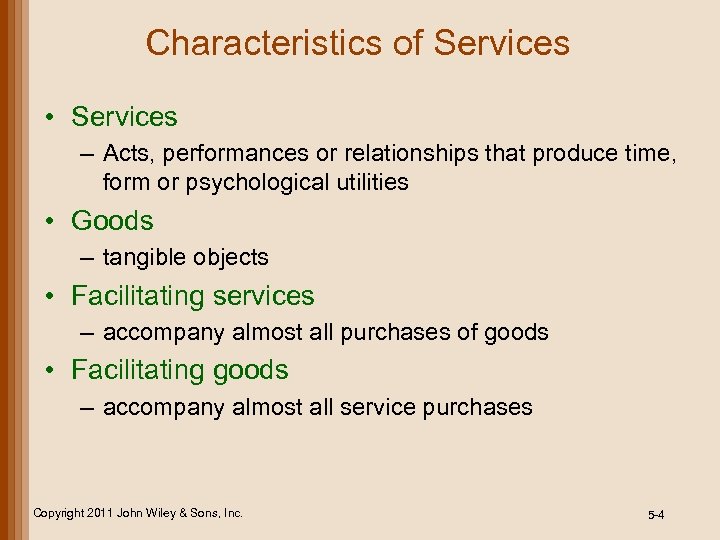 Characteristics of Services

• Services
– Acts, performances or relationships that produce time, form or psychological utilities

• Goods
– tangible objects

• Facilitating services
– accompany almost all purchases of goods

• Facilitating goods
– accompany almost all service purchases

Copyright 2011 John Wiley & Sons, Inc.

5-4